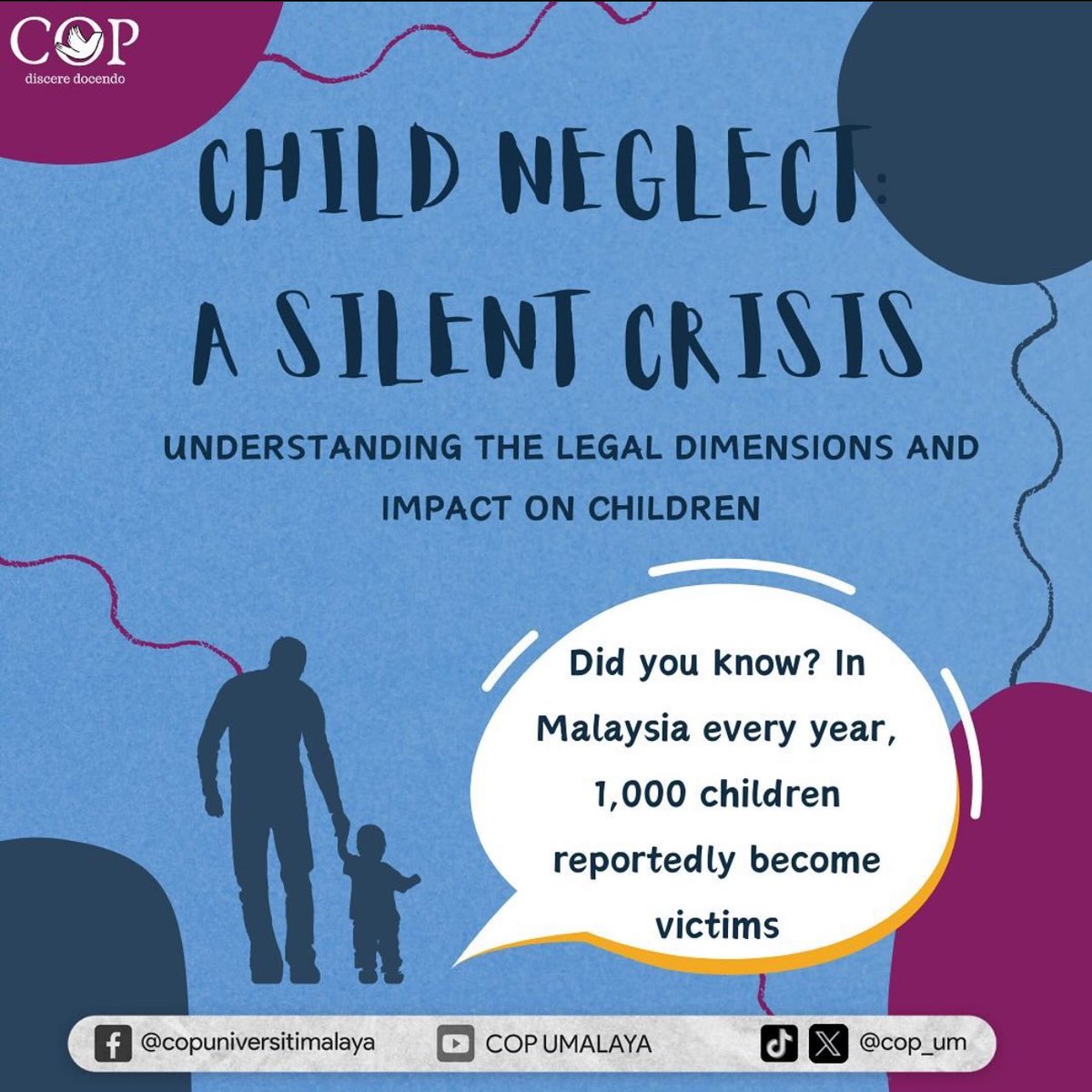 COP
discere docendo

CHILD NEGLECT: A SILENT CRISIS

UNDERSTANDING THE LEGAL DIMENSIONS AND IMPACT ON CHILDREN

Did you know? In Malaysia every year, 1,000 children reportedly become victims

@copuniversitimalaya
COP UMALAYA
@cop_um